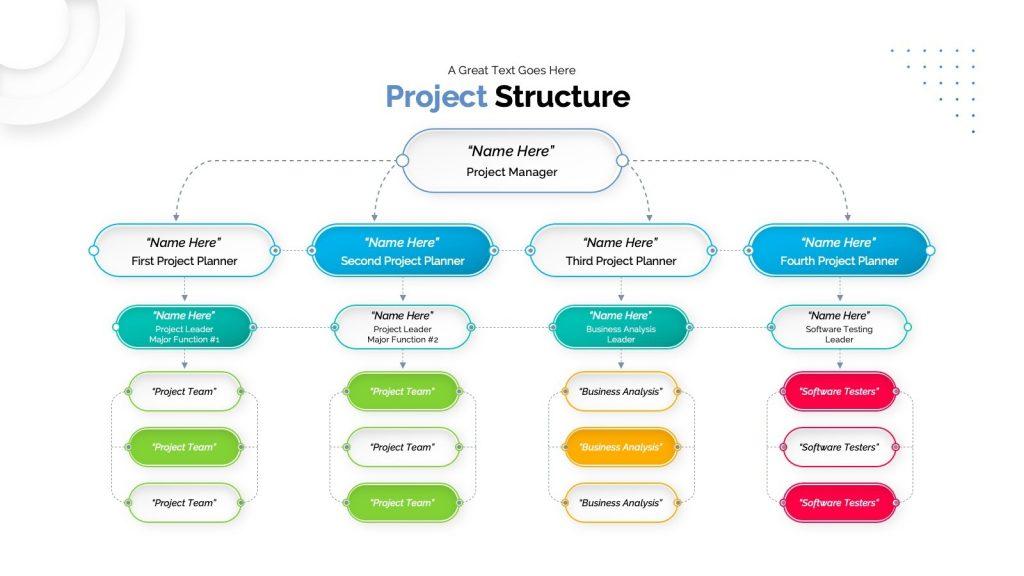 A Great Text Goes Here
Project Structure

"Name Here"
Project Manager

"Name Here"
First Project Planner

"Name Here"
Second Project Planner

"Name Here"
Third Project Planner

"Name Here"
Fourth Project Planner

"Name Here"
Project Leader
Major Function #1

"Name Here"
Project Leader
Major Function #2

"Name Here"
Business Analysis
Leader

"Name Here"
Software Testing
Leader

"Project Team"
"Project Team"
"Project Team"

"Project Team"
"Project Team"
"Project Team"

"Business Analysis"
"Business Analysis"
"Business Analysis"

"Software Testers"
"Software Testers"
"Software Testers"